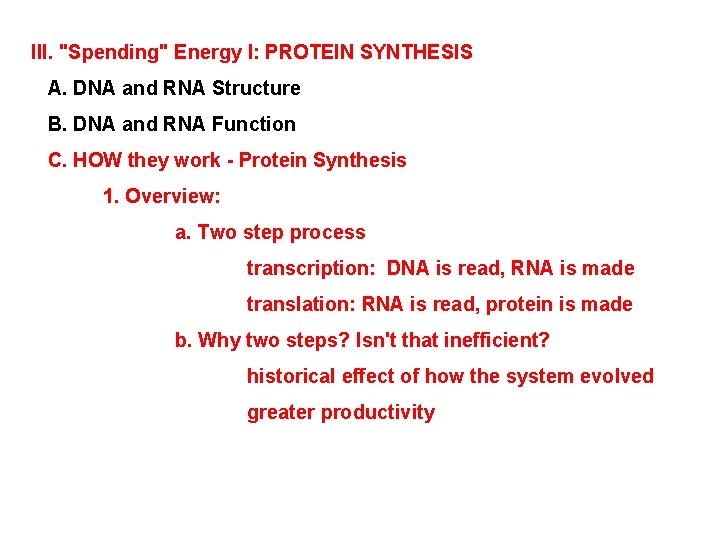 III. "Spending" Energy I: PROTEIN SYNTHESIS

A. DNA and RNA Structure

B. DNA and RNA Function

C. HOW they work - Protein Synthesis

1. Overview:

a. Two step process

transcription: DNA is read, RNA is made

translation: RNA is read, protein is made

b. Why two steps? Isn't that inefficient?

historical effect of how the system evolved

greater productivity